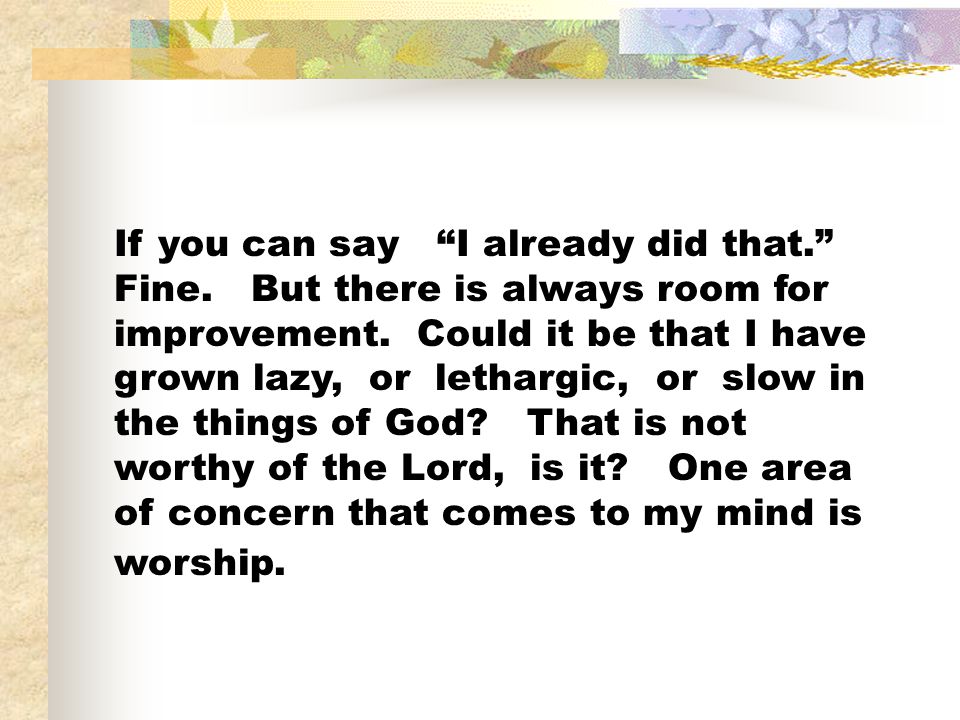 If you can say “I already did that.” Fine. But there is always room for improvement. Could it be that I have grown lazy, or lethargic, or slow in the things of God? That is not worthy of the Lord, is it? One area of concern that comes to my mind is worship.